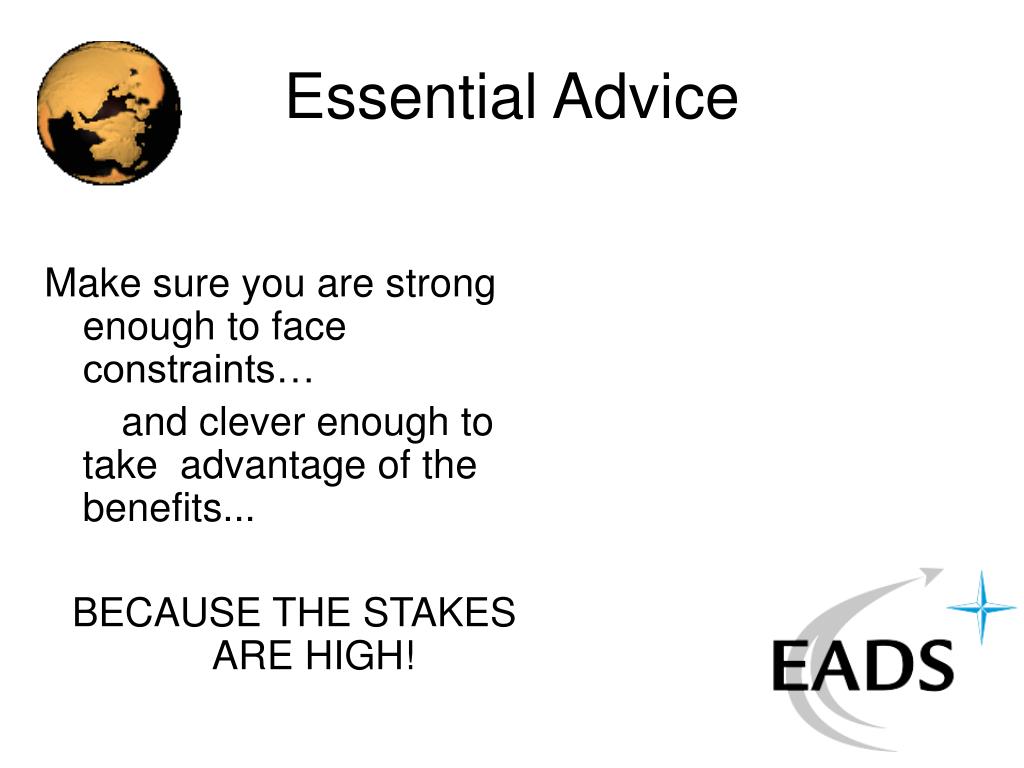 Essential Advice

Make sure you are strong enough to face constraints…

and clever enough to take advantage of the benefits...

BECAUSE THE STAKES ARE HIGH!

EADS